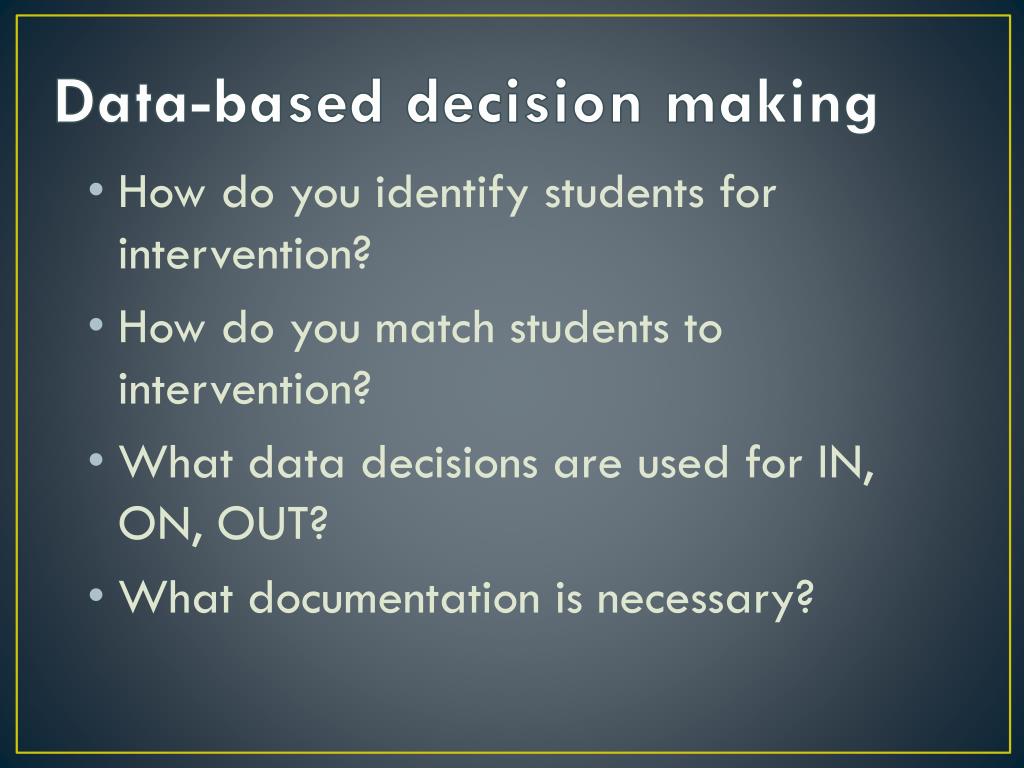 Data-based decision making

• How do you identify students for intervention?
• How do you match students to intervention?
• What data decisions are used for IN, ON, OUT?
• What documentation is necessary?